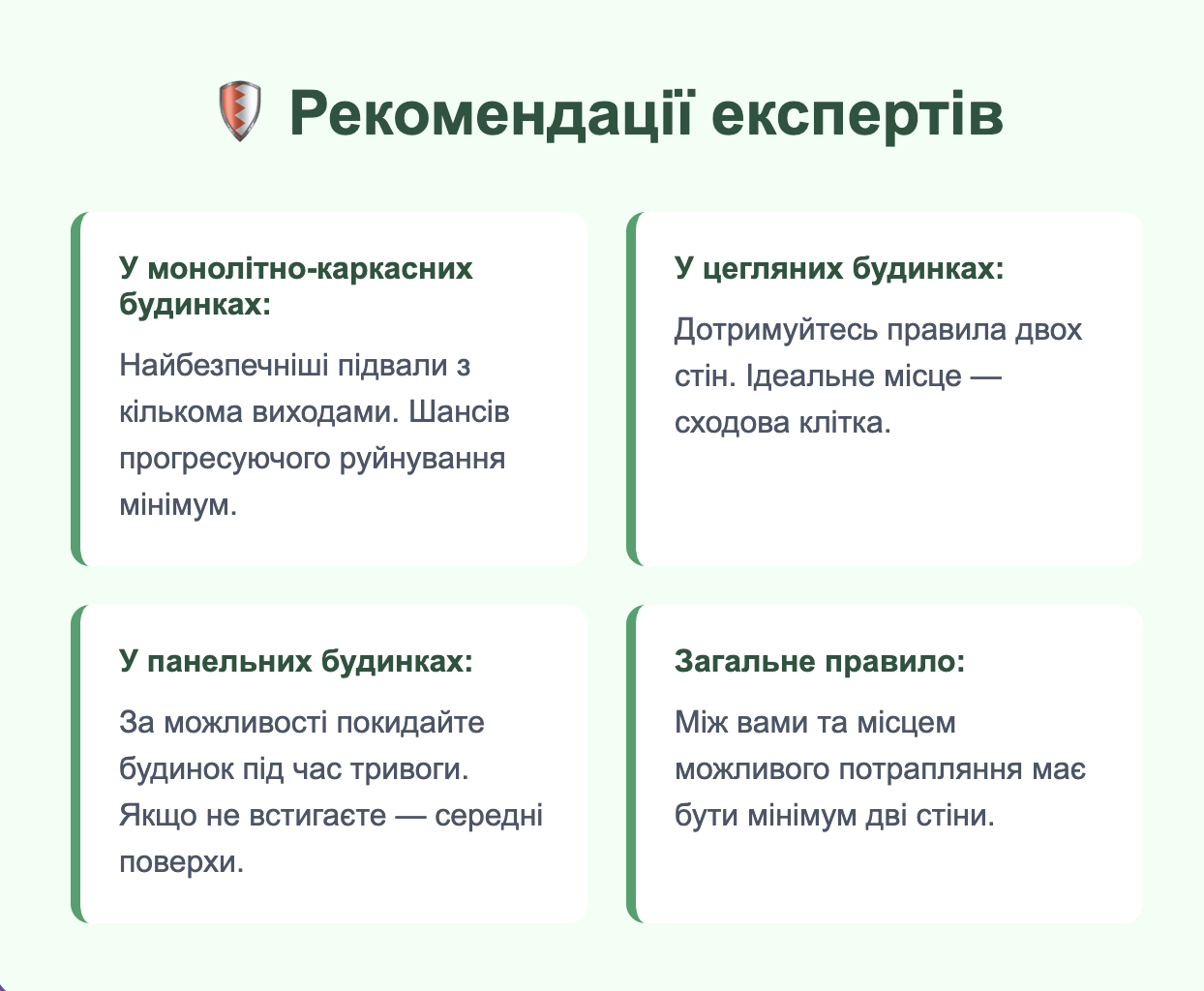 Рекомендації експертів

У монолітно-каркасних будинках:

Найбезпечніші підвали з кількома виходами. Шансів прогресуючого руйнування мінімум.

У цегляних будинках:

Дотримуйтесь правила двох стін. Ідеальне місце — сходова клітка.

У панельних будинках:

За можливості покидайте будинок під час тривоги. Якщо не встигаєте — середні поверхи.

Загальне правило:

Між вами та місцем можливого потрапляння має бути мінімум дві стіни.